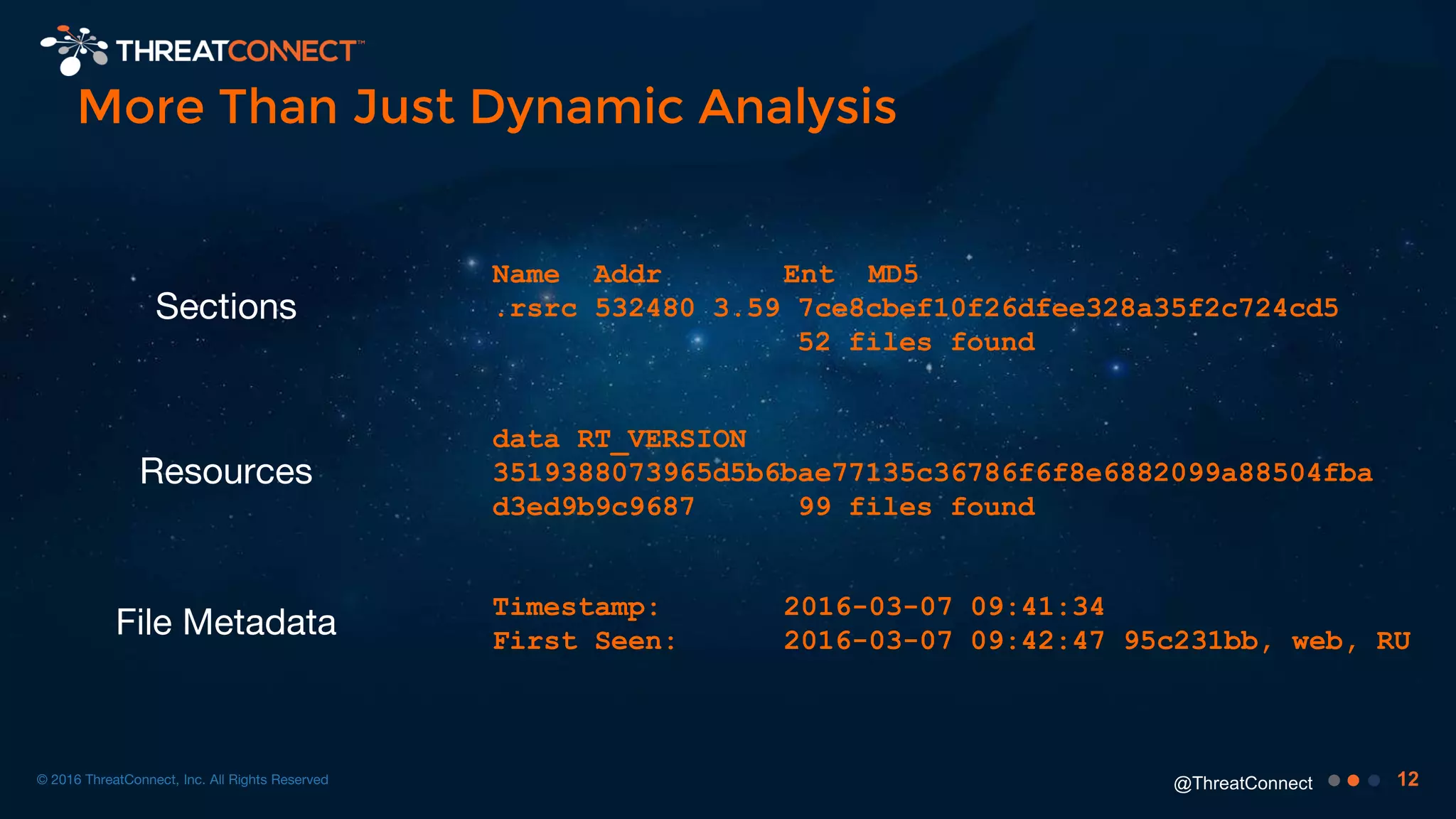 THREATCONNECT™

More Than Just Dynamic Analysis

Sections

Name Addr Ent MD5
.rsrc 532480 3.59 7ce8cbef10f26dfee328a35f2c724cd5
52 files found

Resources

data RT_VERSION
3519388073965d5b6bae77135c36786f6f8e6882099a88504fba
d3ed9b9c9687 99 files found

File Metadata

Timestamp: 2016-03-07 09:41:34
First Seen: 2016-03-07 09:42:47 95c231bb, web, RU

© 2016 ThreatConnect, Inc. All Rights Reserved

@ThreatConnect

12